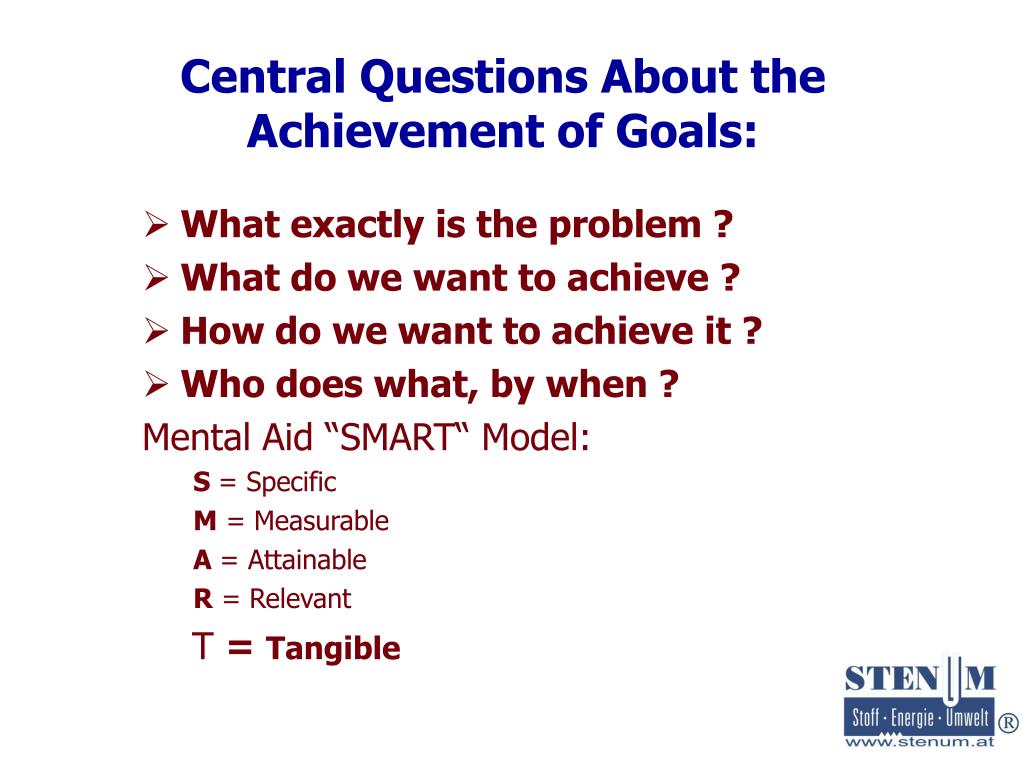 Central Questions About the Achievement of Goals:

➢ What exactly is the problem ?
➢ What do we want to achieve ?
➢ How do we want to achieve it ?
➢ Who does what, by when ?

Mental Aid “SMART“ Model:

S = Specific
M = Measurable
A = Attainable
R = Relevant
T = Tangible

STENUM
Stoff · Energie · Umwelt ®
www.stenum.at